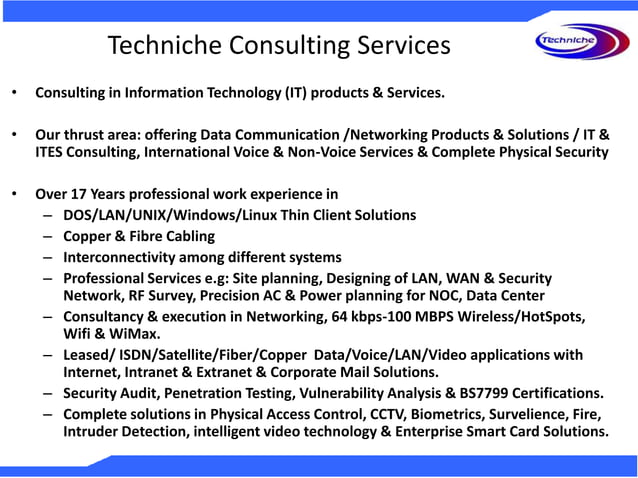 Techniche Consulting Services

Techniche

• Consulting in Information Technology (IT) products & Services.

• Our thrust area: offering Data Communication /Networking Products & Solutions / IT & ITES Consulting, International Voice & Non-Voice Services & Complete Physical Security

• Over 17 Years professional work experience in
– DOS/LAN/UNIX/Windows/Linux Thin Client Solutions
– Copper & Fibre Cabling
– Interconnectivity among different systems
– Professional Services e.g: Site planning, Designing of LAN, WAN & Security Network, RF Survey, Precision AC & Power planning for NOC, Data Center
– Consultancy & execution in Networking, 64 kbps-100 MBPS Wireless/HotSpots, Wifi & WiMax.
– Leased/ ISDN/Satellite/Fiber/Copper Data/Voice/LAN/Video applications with Internet, Intranet & Extranet & Corporate Mail Solutions.
– Security Audit, Penetration Testing, Vulnerability Analysis & BS7799 Certifications.
– Complete solutions in Physical Access Control, CCTV, Biometrics, Survelience, Fire, Intruder Detection, intelligent video technology & Enterprise Smart Card Solutions.